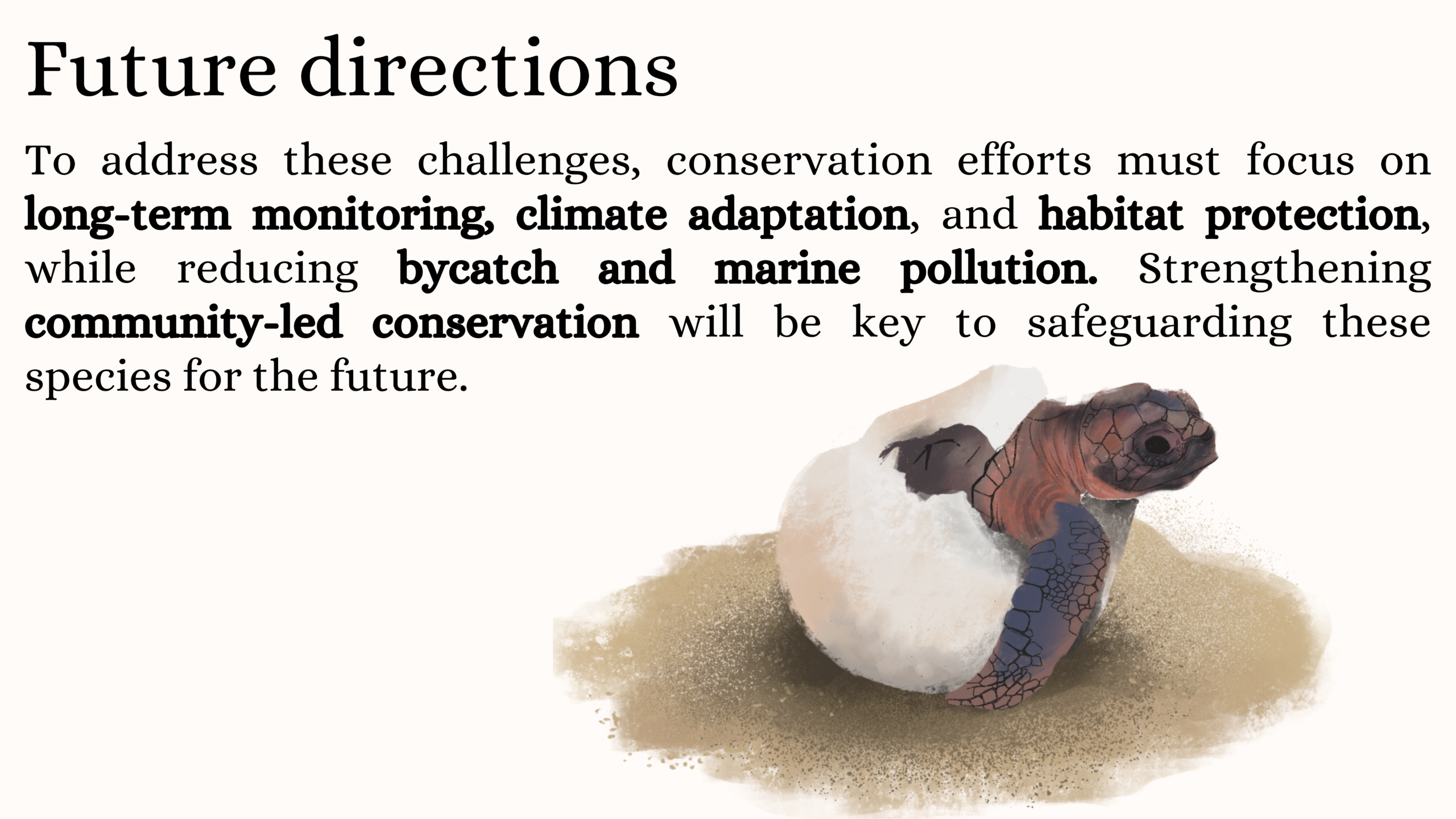 Future directions

To address these challenges, conservation efforts must focus on long-term monitoring, climate adaptation, and habitat protection, while reducing bycatch and marine pollution. Strengthening community-led conservation will be key to safeguarding these species for the future.